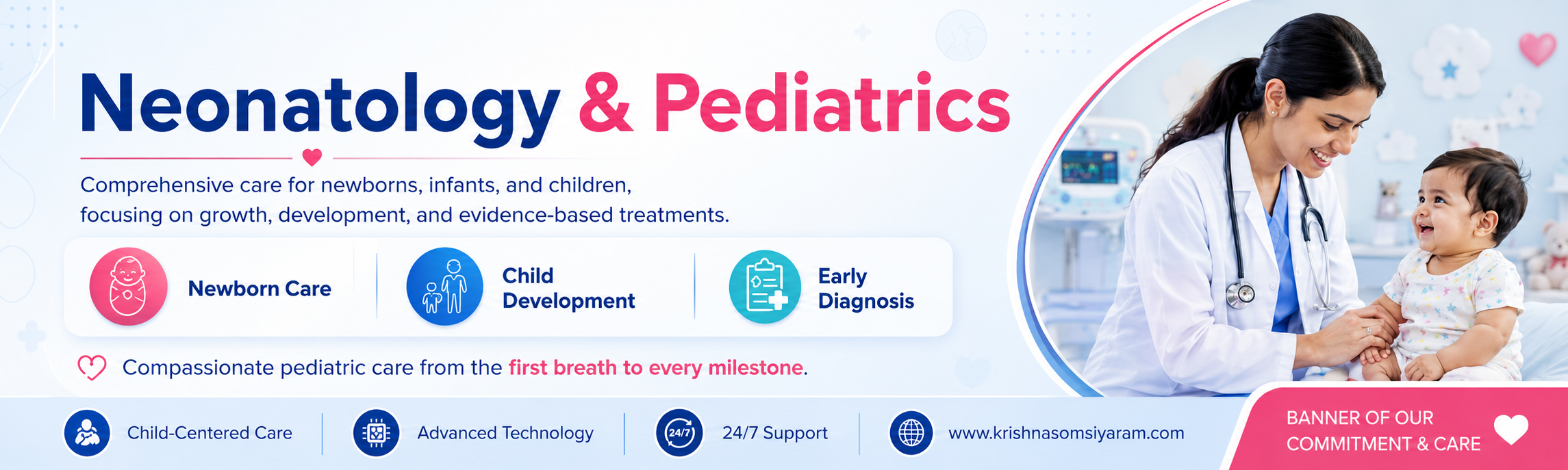 Neonatology & Pediatrics

Comprehensive care for newborns, infants, and children, focusing on growth, development, and evidence-based treatments.

Newborn Care

Child Development

Early Diagnosis

Compassionate pediatric care from the first breath to every milestone.

Child-Centered Care

Advanced Technology

24/7

24/7 Support

www.krishnasomsiyaram.com

BANNER OF OUR COMMITMENT & CARE